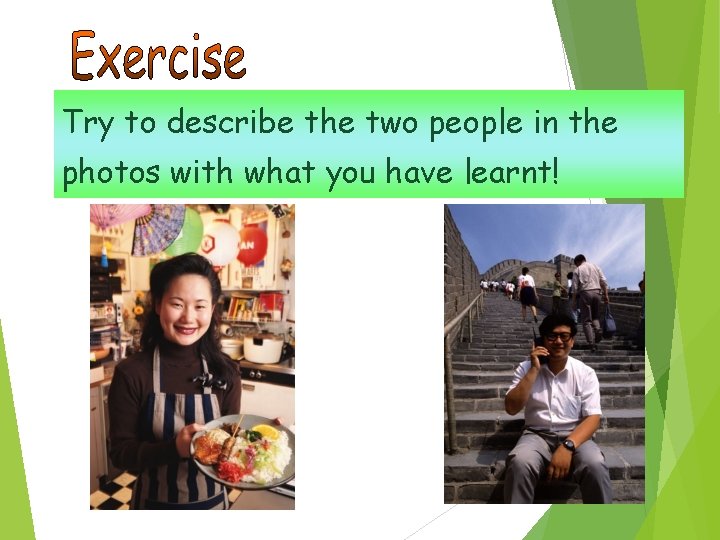 Exercise

Try to describe the two people in the photos with what you have learnt!

AN